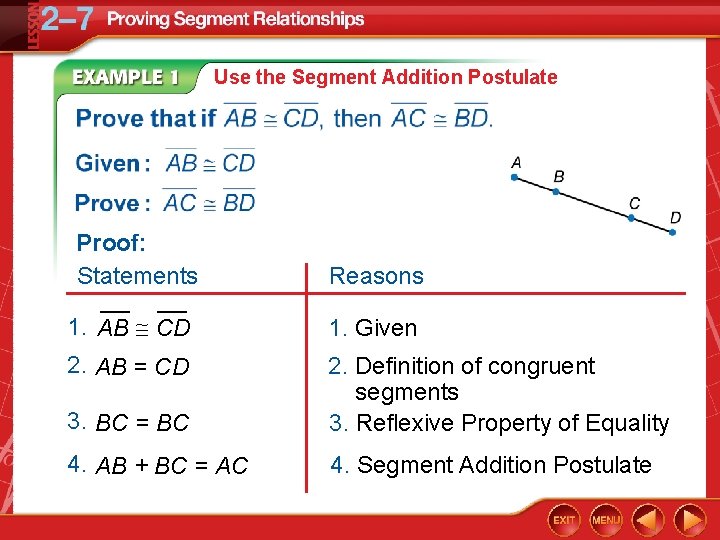 LESSON 2–7 Proving Segment Relationships

EXAMPLE 1 Use the Segment Addition Postulate

Prove that if $\overline{AB} \cong \overline{CD}$, then $\overline{AC} \cong \overline{BD}$.

Given: $\overline{AB} \cong \overline{CD}$

Prove: $\overline{AC} \cong \overline{BD}$

A B C D

Proof:

| Statements | Reasons |
|---|---|
| 1. $\overline{AB} \cong \overline{CD}$ | 1. Given |
| 2. $AB = CD$ | 2. Definition of congruent segments |
| 3. $BC = BC$ | 3. Reflexive Property of Equality |
| 4. $AB + BC = AC$ | 4. Segment Addition Postulate |

EXIT MENU